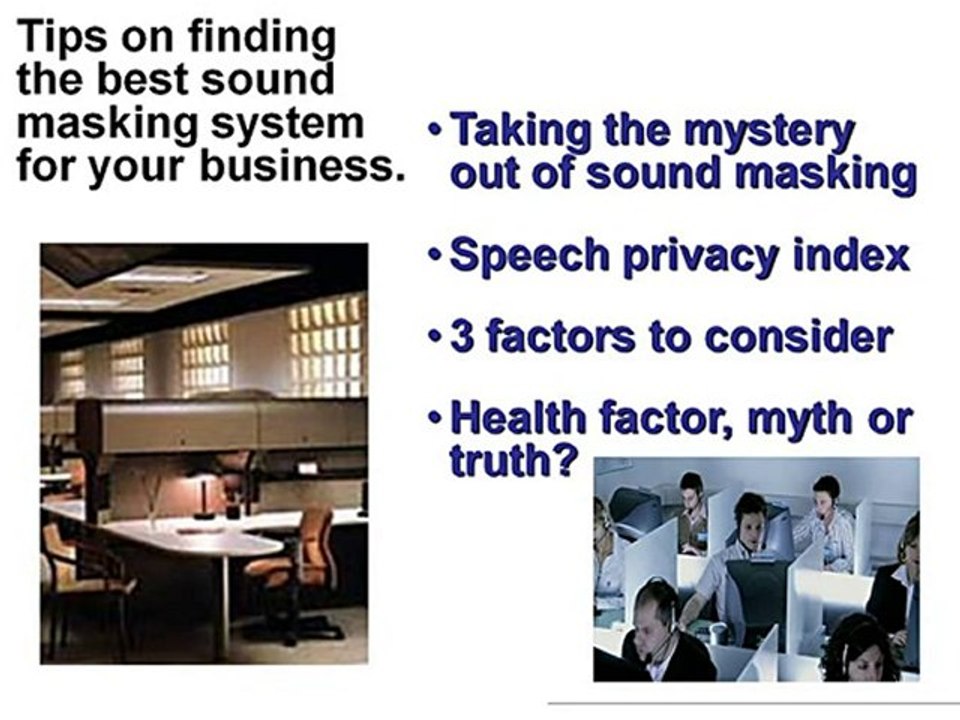 Tips on finding the best sound masking system for your business.

• Taking the mystery out of sound masking

• Speech privacy index

• 3 factors to consider

• Health factor, myth or truth?